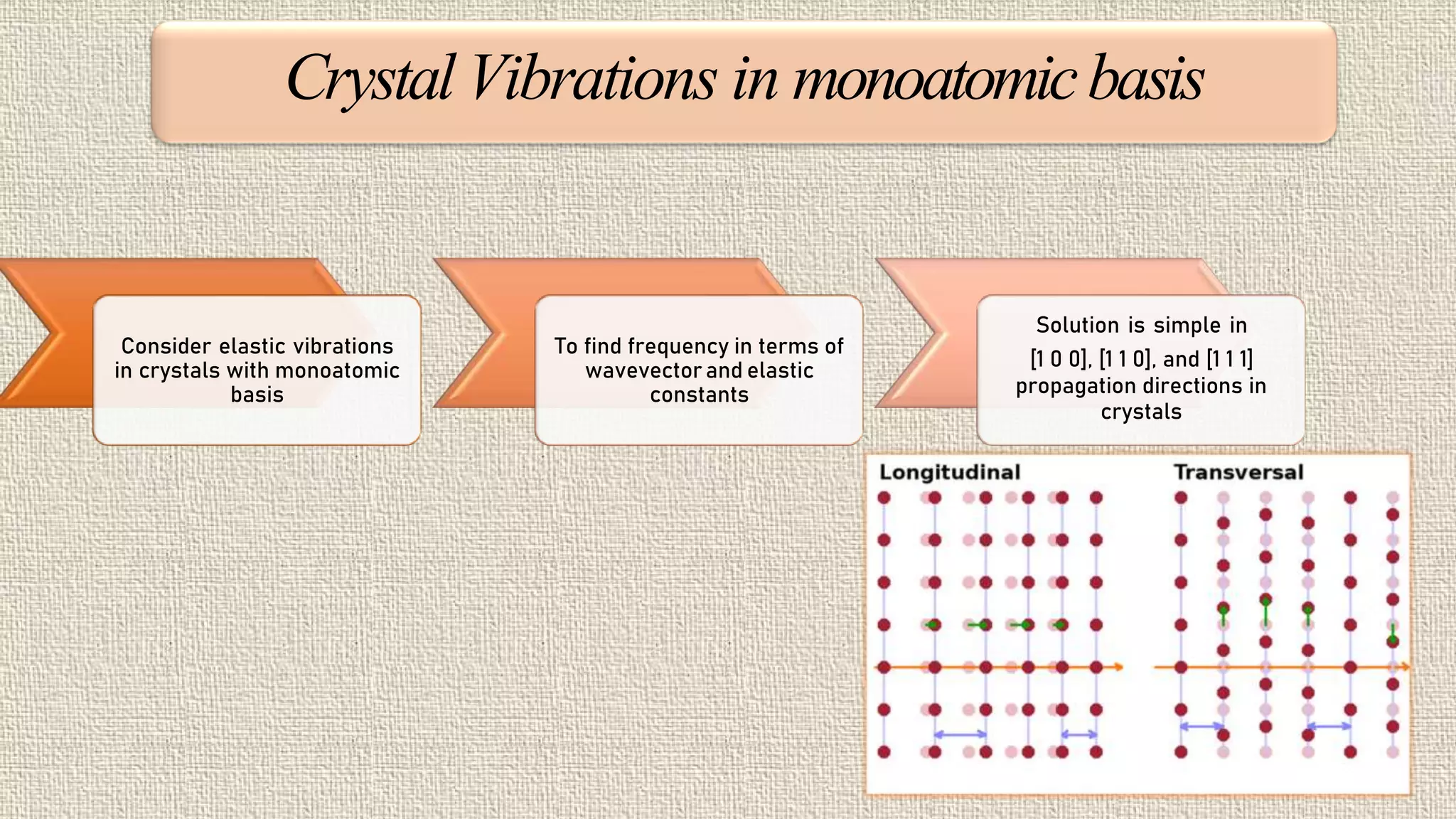 Crystal Vibrations in monoatomic basis

Consider elastic vibrations in crystals with monoatomic basis

To find frequency in terms of wavevector and elastic constants

Solution is simple in [1 0 0], [1 1 0], and [1 1 1] propagation directions in crystals

Longitudinal

Transversal